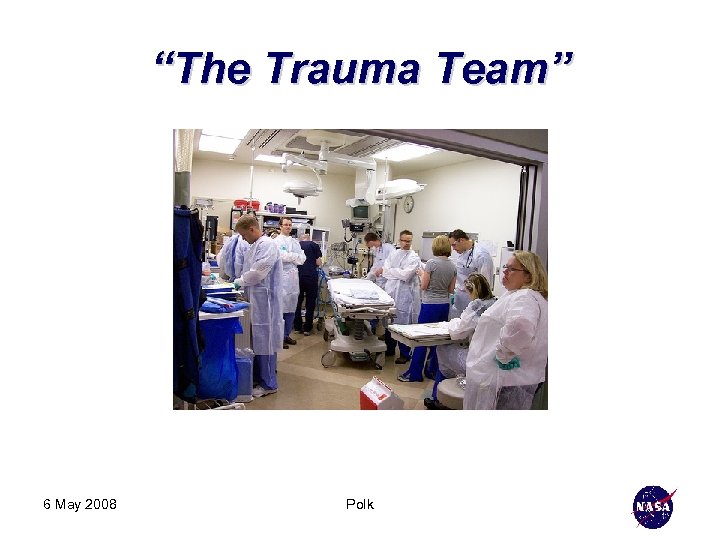 “The Trauma Team”

6 May 2008

Polk

NASA